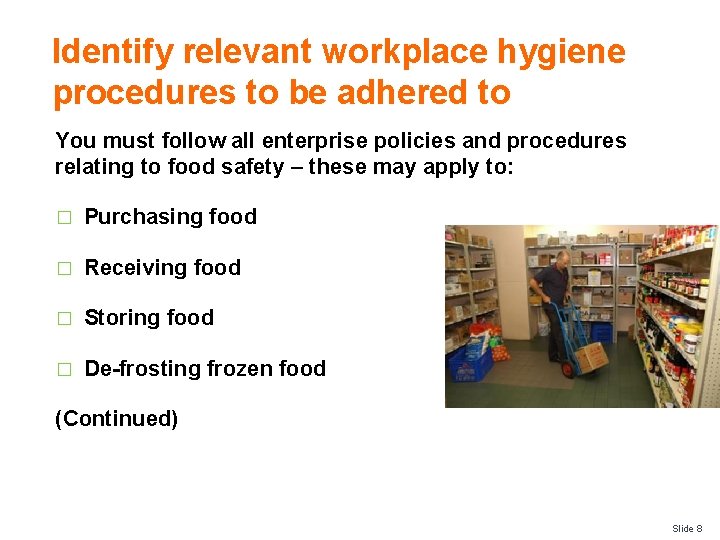 Identify relevant workplace hygiene procedures to be adhered to

You must follow all enterprise policies and procedures relating to food safety – these may apply to:

□ Purchasing food

□ Receiving food

□ Storing food

□ De-frosting frozen food

(Continued)

Slide 8